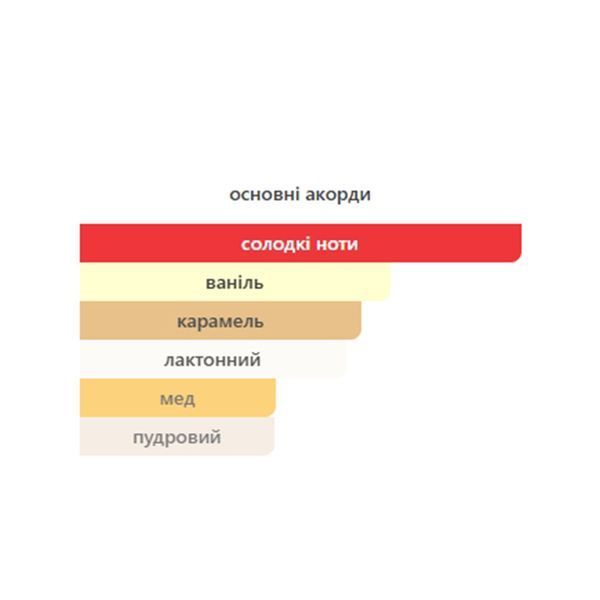 основні акорди

солодкі ноти

ваніль

карамель

лактонний

мед

пудровий